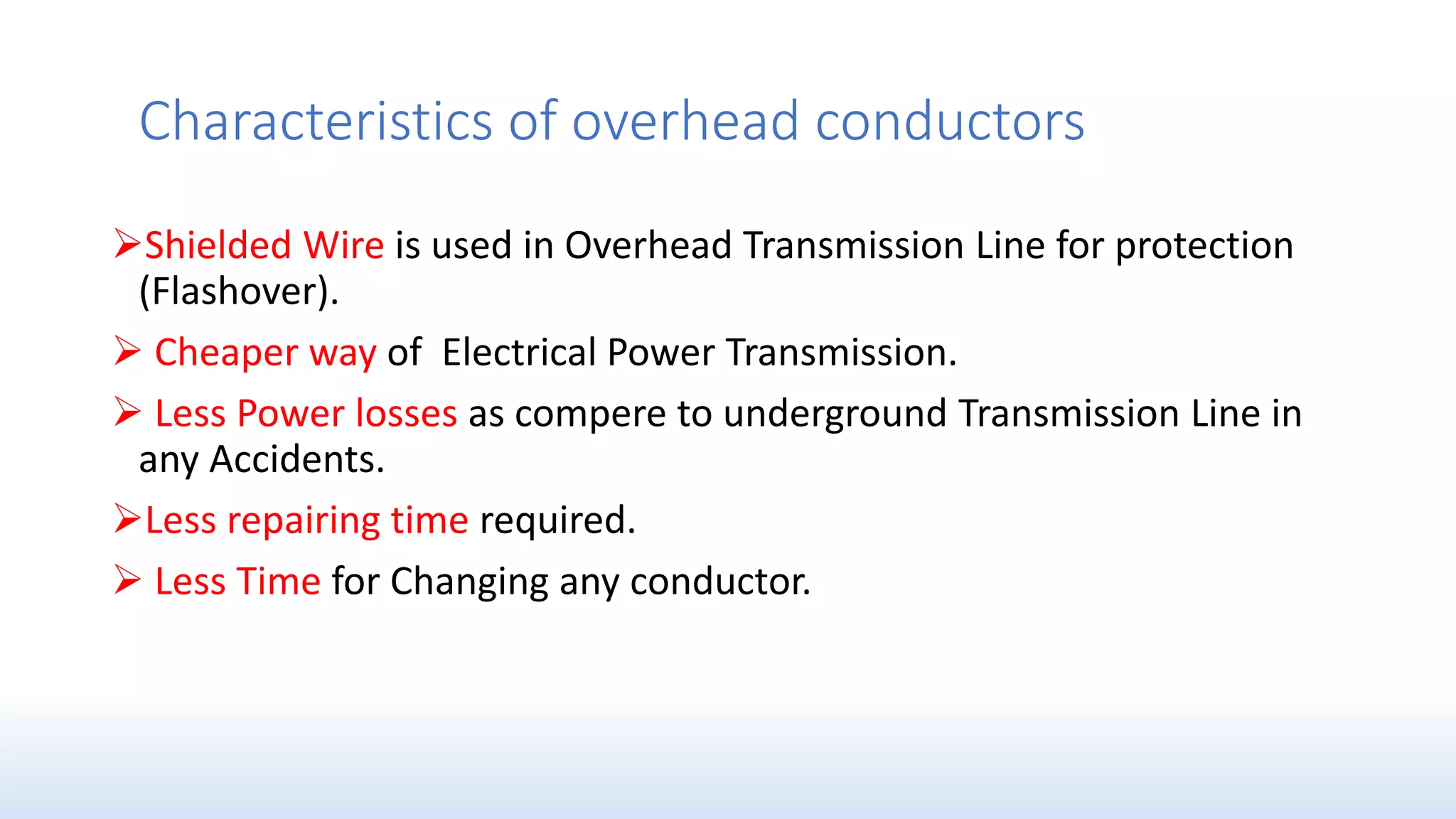 Characteristics of overhead conductors

➢Shielded Wire is used in Overhead Transmission Line for protection (Flashover).

➢ Cheaper way of Electrical Power Transmission.

➢ Less Power losses as compere to underground Transmission Line in any Accidents.

➢Less repairing time required.

➢ Less Time for Changing any conductor.